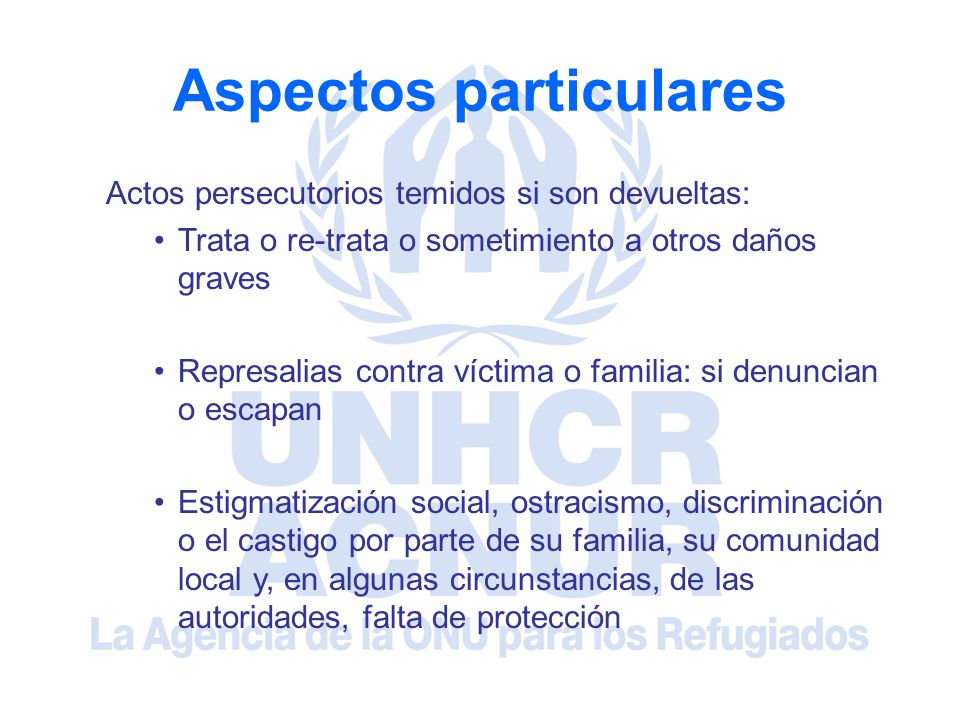 Aspectos particulares

Actos persecutorios temidos si son devueltas:

• Trata o re-trata o sometimiento a otros daños graves

• Represalias contra víctima o familia: si denuncian o escapan

• Estigmatización social, ostracismo, discriminación o el castigo por parte de su familia, su comunidad local y, en algunas circunstancias, de las autoridades, falta de protección

UNHCR
ACNUR
La Agencia de la ONU para los Refugiados